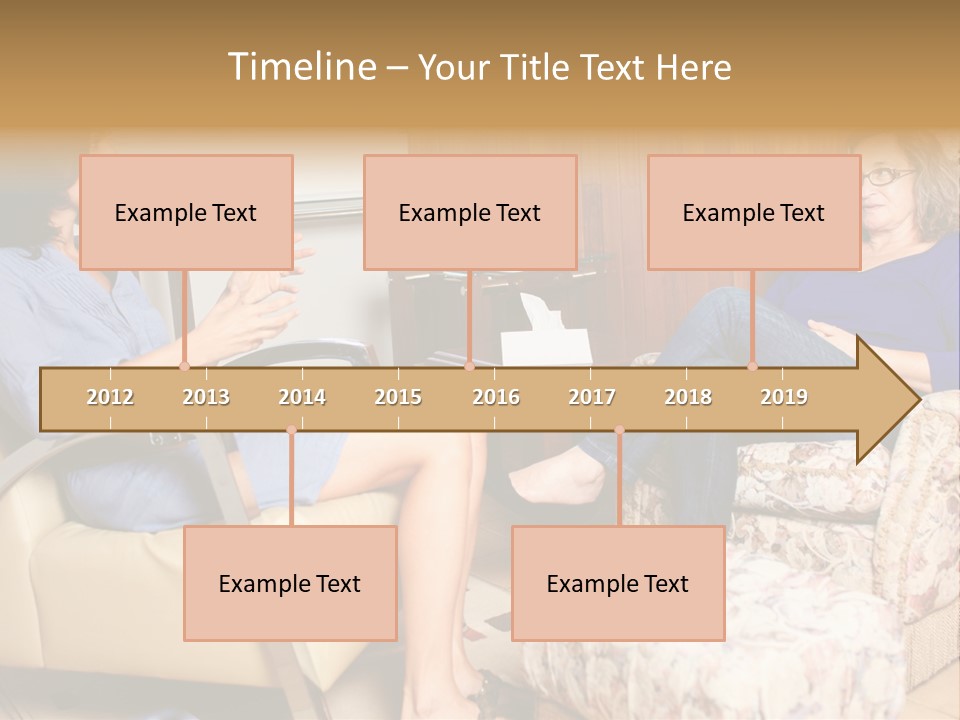 Timeline – Your Title Text Here

Example Text

Example Text

Example Text

2012 2013 2014 2015 2016 2017 2018 2019

Example Text

Example Text